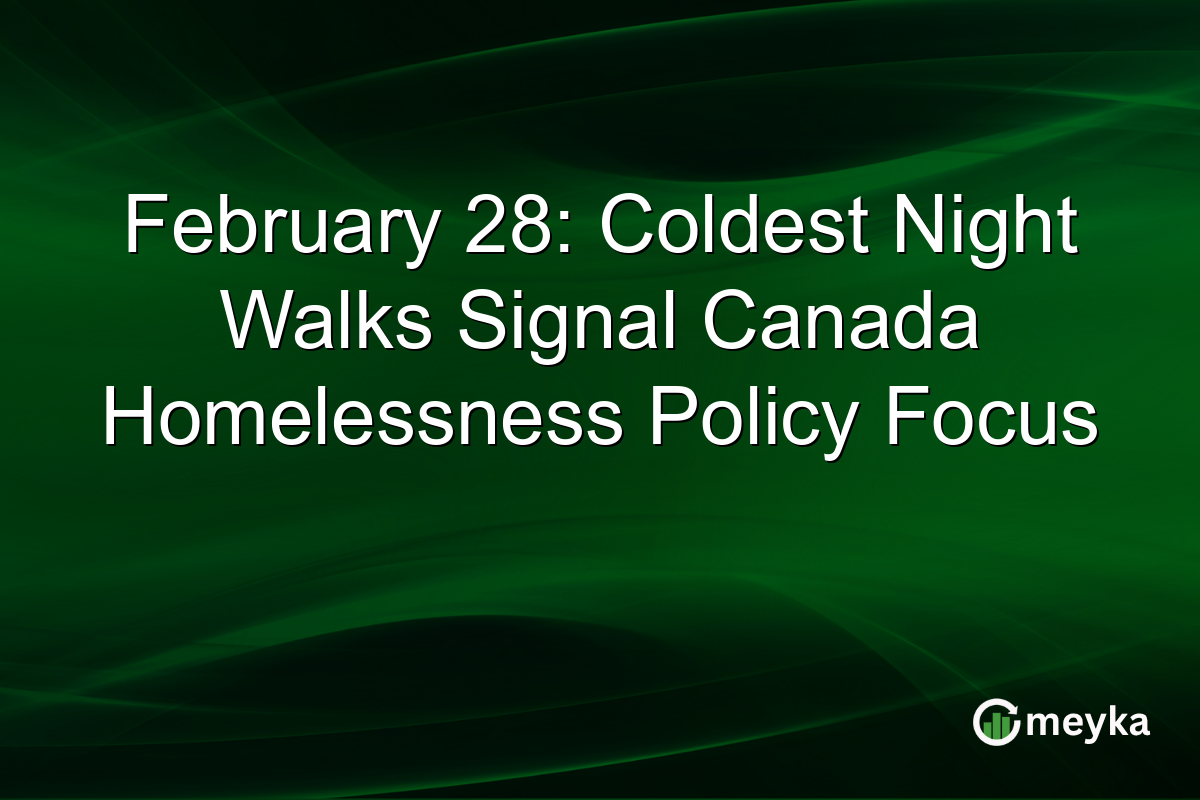 February 28: Coldest Night Walks Signal Canada Homelessness Policy Focus

meyka